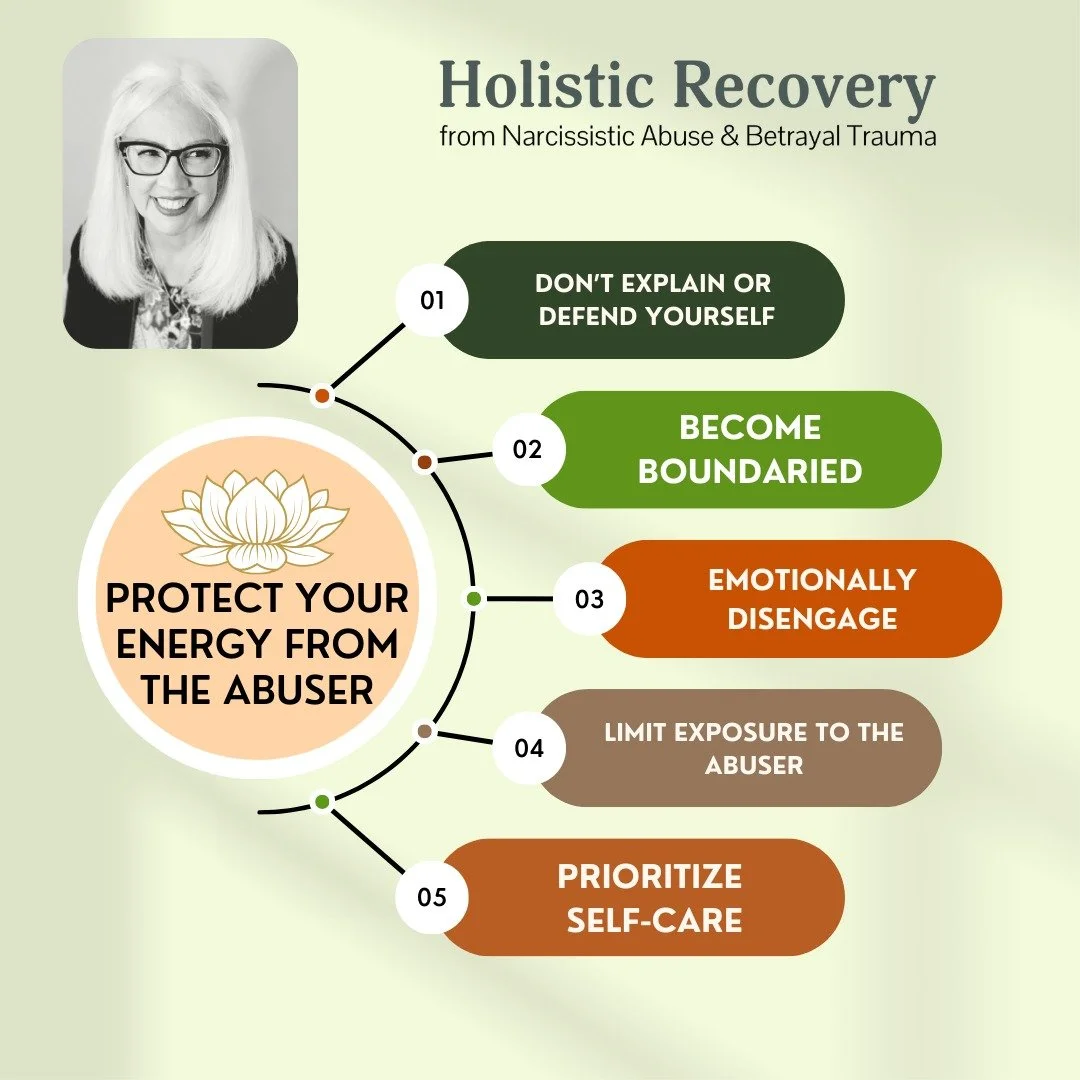 Holistic Recovery
from Narcissistic Abuse & Betrayal Trauma

PROTECT YOUR ENERGY FROM THE ABUSER

01
DON'T EXPLAIN OR DEFEND YOURSELF

02
BECOME BOUNDARIED

03
EMOTIONALLY DISENGAGE

04
LIMIT EXPOSURE TO THE ABUSER

05
PRIORITIZE SELF-CARE